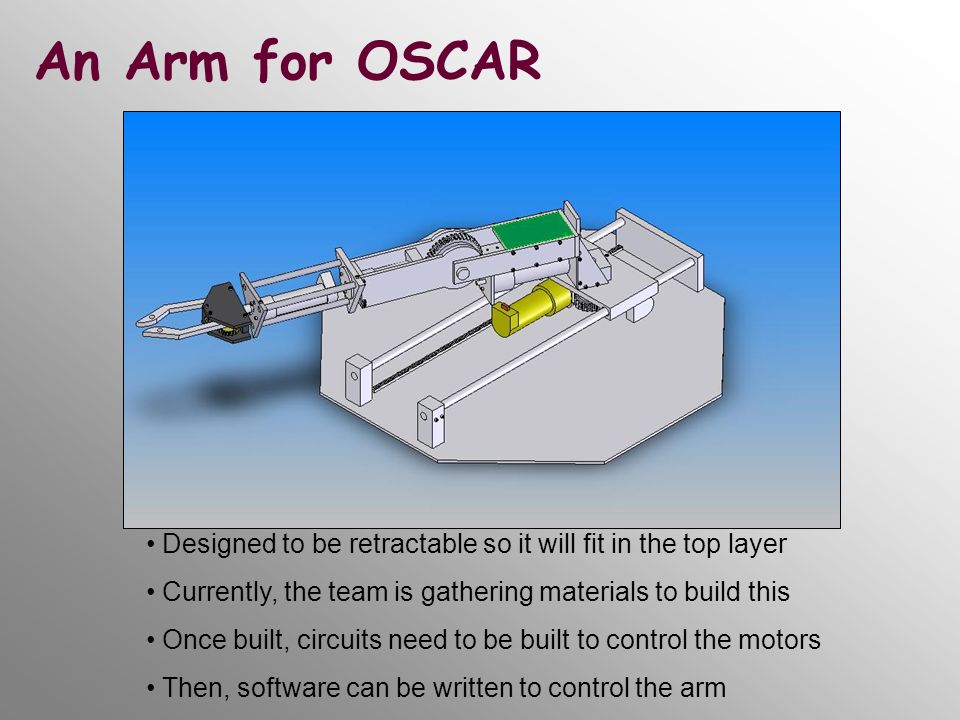 An Arm for OSCAR

• Designed to be retractable so it will fit in the top layer

• Currently, the team is gathering materials to build this

• Once built, circuits need to be built to control the motors

• Then, software can be written to control the arm